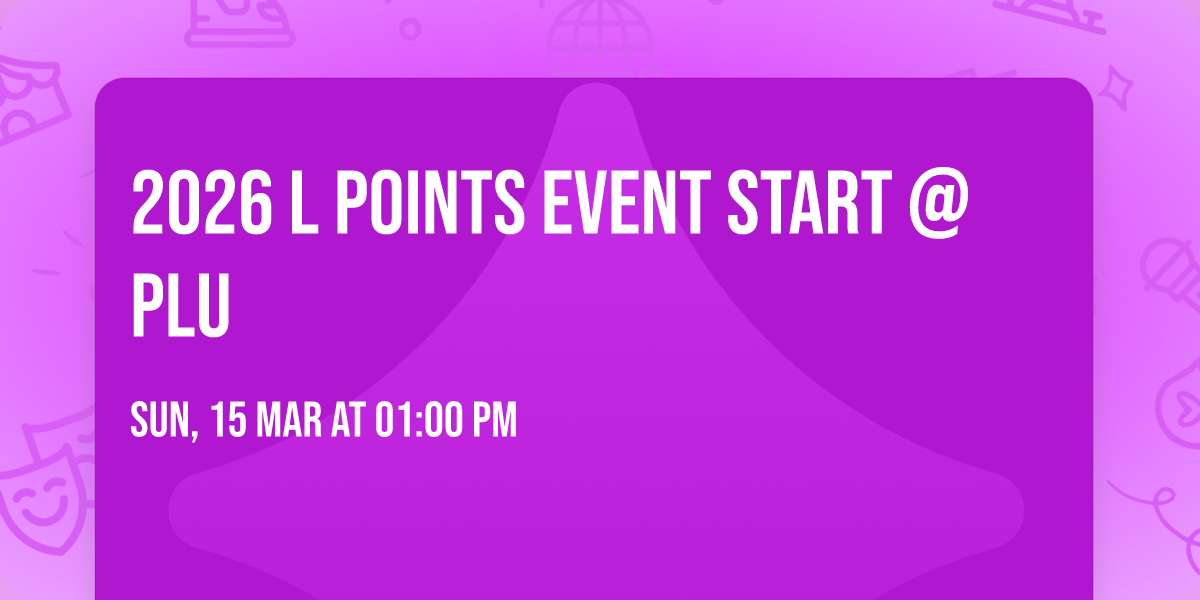 2026 L POINTS EVENT START @ PLU

SUN, 15 MAR AT 01:00 PM